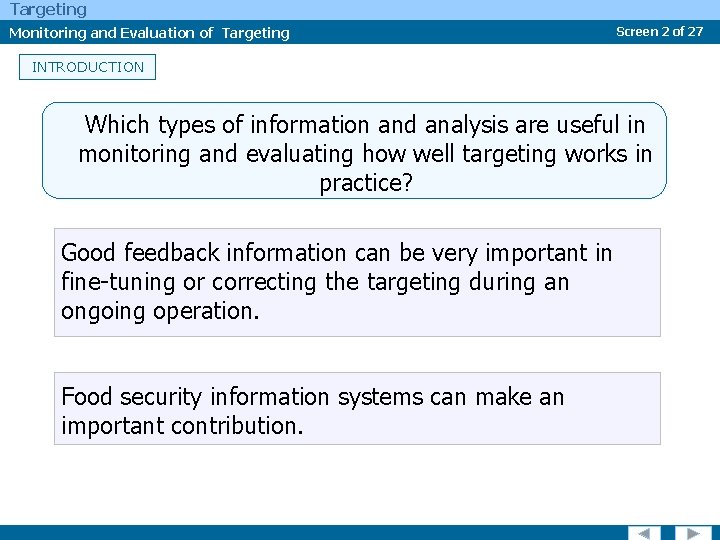 Targeting

Monitoring and Evaluation of Targeting

Screen 2 of 27

INTRODUCTION

Which types of information and analysis are useful in monitoring and evaluating how well targeting works in practice?

Good feedback information can be very important in fine-tuning or correcting the targeting during an ongoing operation.

Food security information systems can make an important contribution.